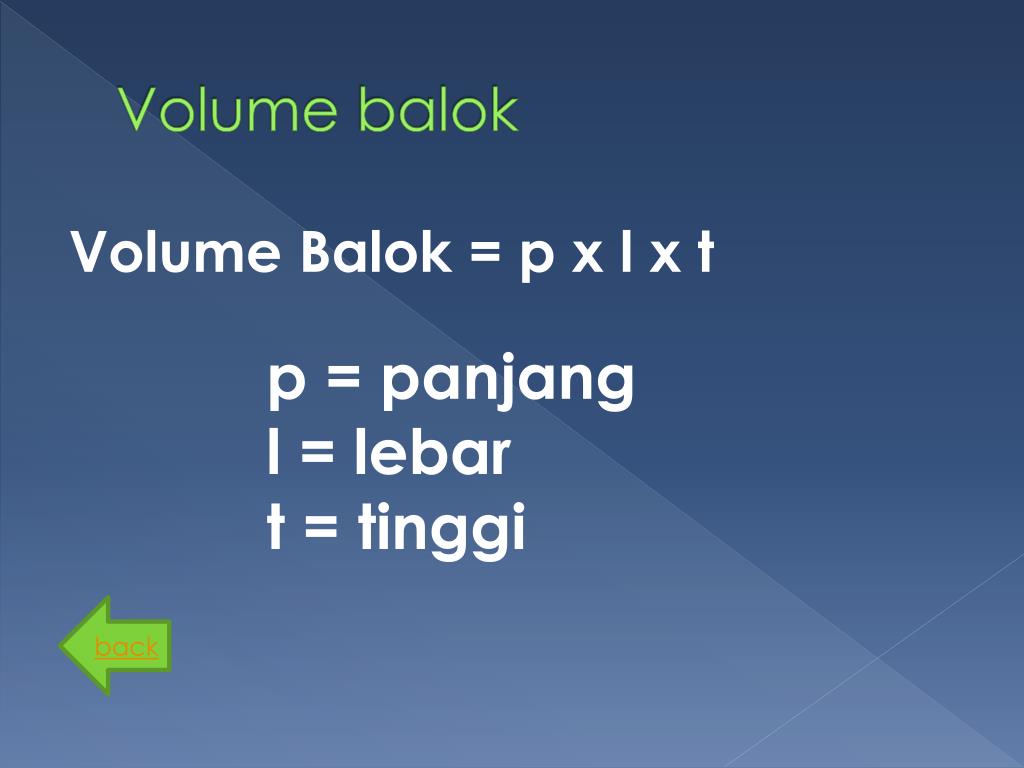 Volume balok

Volume Balok = p x l x t

p = panjang
l = lebar
t = tinggi

back